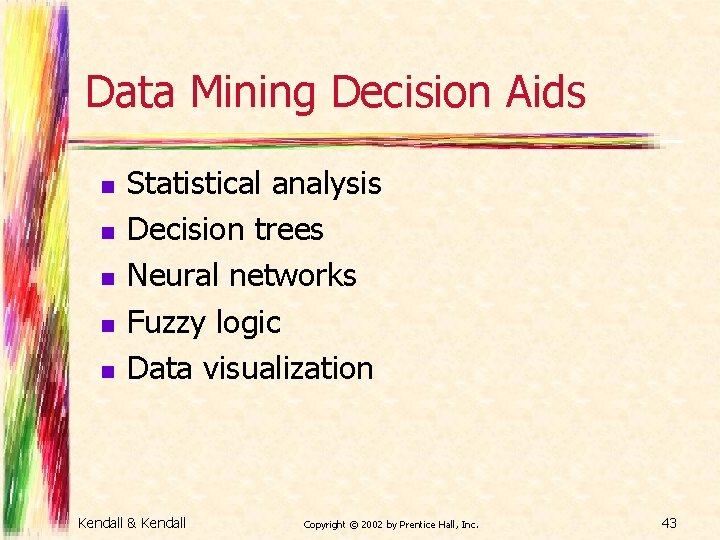 Data Mining Decision Aids

- Statistical analysis
- Decision trees
- Neural networks
- Fuzzy logic
- Data visualization

Kendall & Kendall

Copyright © 2002 by Prentice Hall, Inc.

43